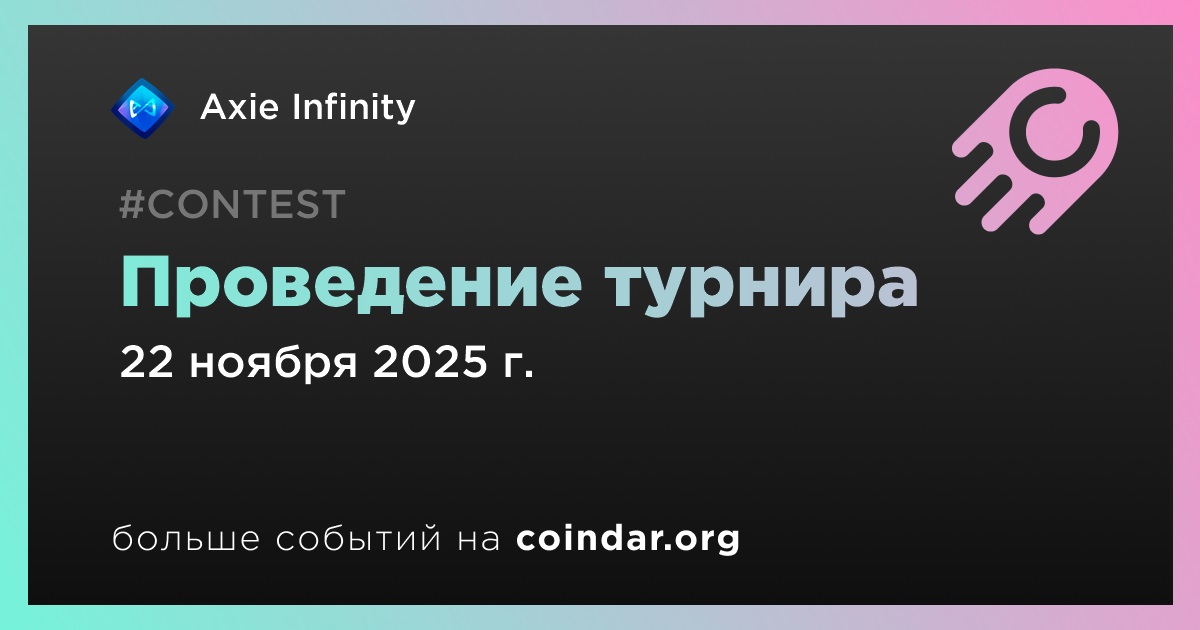 Axie Infinity

#CONTEST

Проведение турнира

22 ноября 2025 г.

больше событий на coindar.org